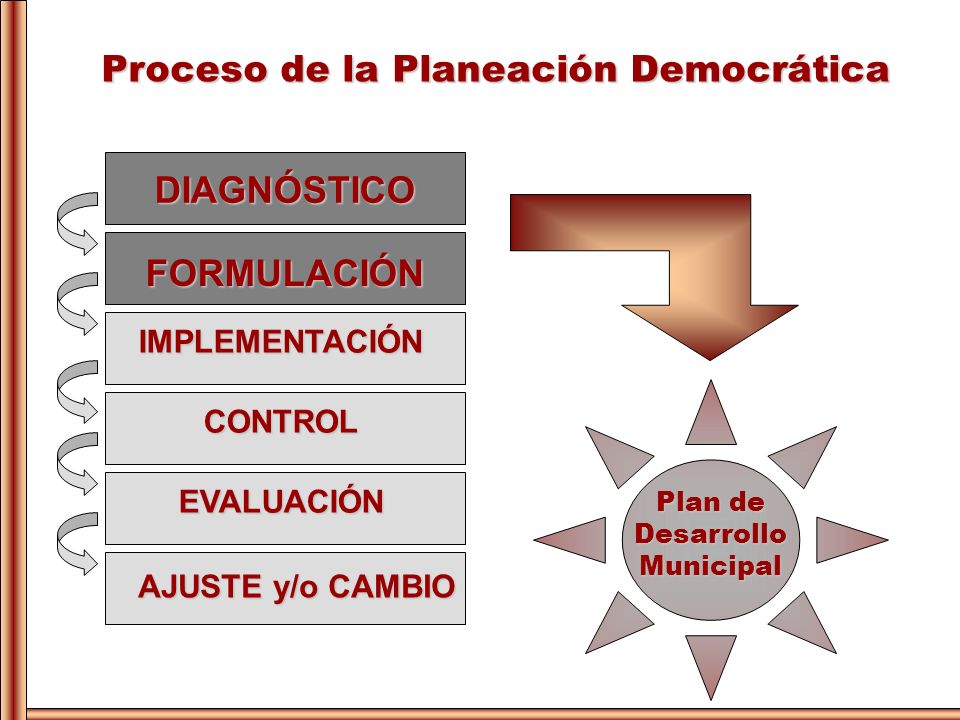 Proceso de la Planeación Democrática

DIAGNÓSTICO

FORMULACIÓN

IMPLEMENTACIÓN

CONTROL

EVALUACIÓN

AJUSTE y/o CAMBIO

Plan de Desarrollo Municipal